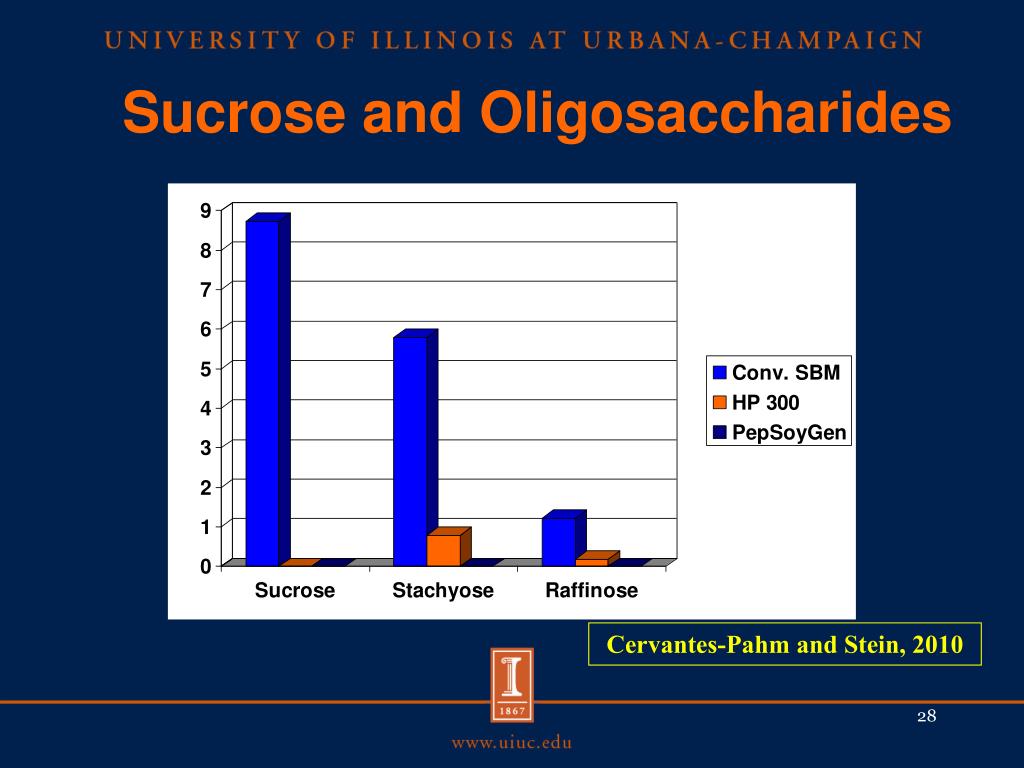 UNIVERSITY OF ILLINOIS AT URBANA-CHAMPAIGN

Sucrose and Oligosaccharides

9
8
7
6
5
4
3
2
1
0

Sucrose Stachyose Raffinose

Conv. SBM
HP 300
PepSoyGen

Cervantes-Pahm and Stein, 2010

I
1867

28

www.uiuc.edu